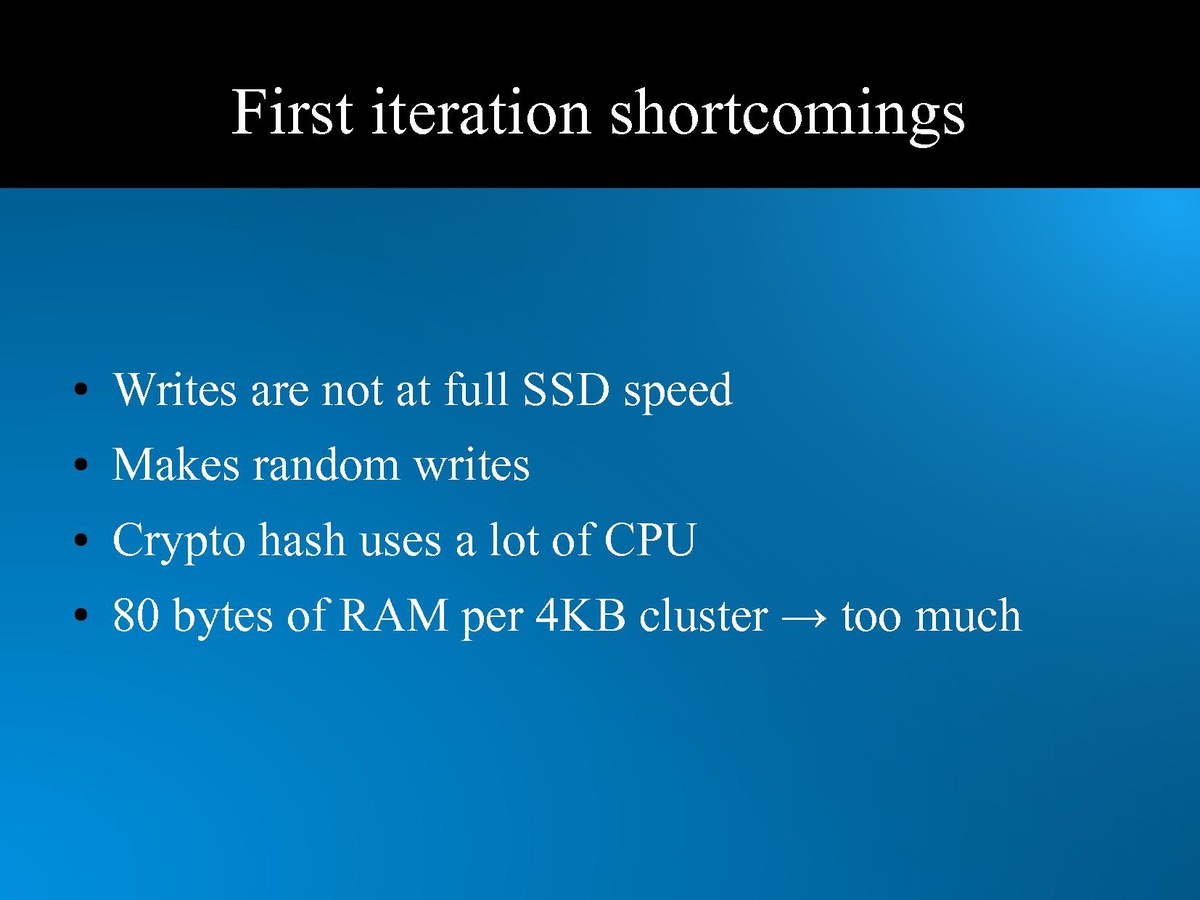 First iteration shortcomings

• Writes are not at full SSD speed
• Makes random writes
• Crypto hash uses a lot of CPU
• 80 bytes of RAM per 4KB cluster → too much